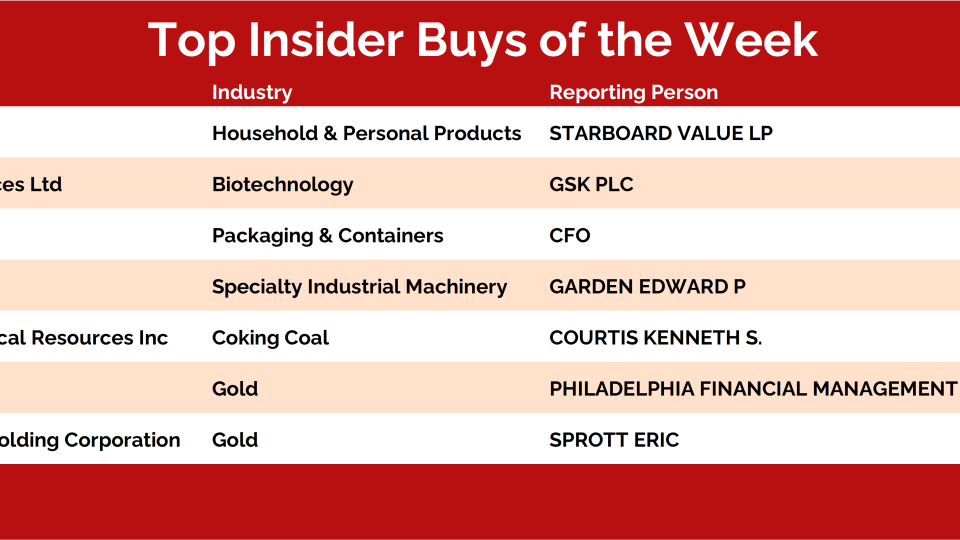 Top Insider Buys of the Week

|  | Industry | Reporting Person |
|---|---|---|
|  | Household & Personal Products | STARBOARD VALUE LP |
| ces Ltd | Biotechnology | GSK PLC |
|  | Packaging & Containers | CFO |
|  | Specialty Industrial Machinery | GARDEN EDWARD P |
| cal Resources Inc | Coking Coal | COURTIS KENNETH S. |
|  | Gold | PHILADELPHIA FINANCIAL MANAGEMENT |
| olding Corporation | Gold | SPROTT ERIC |